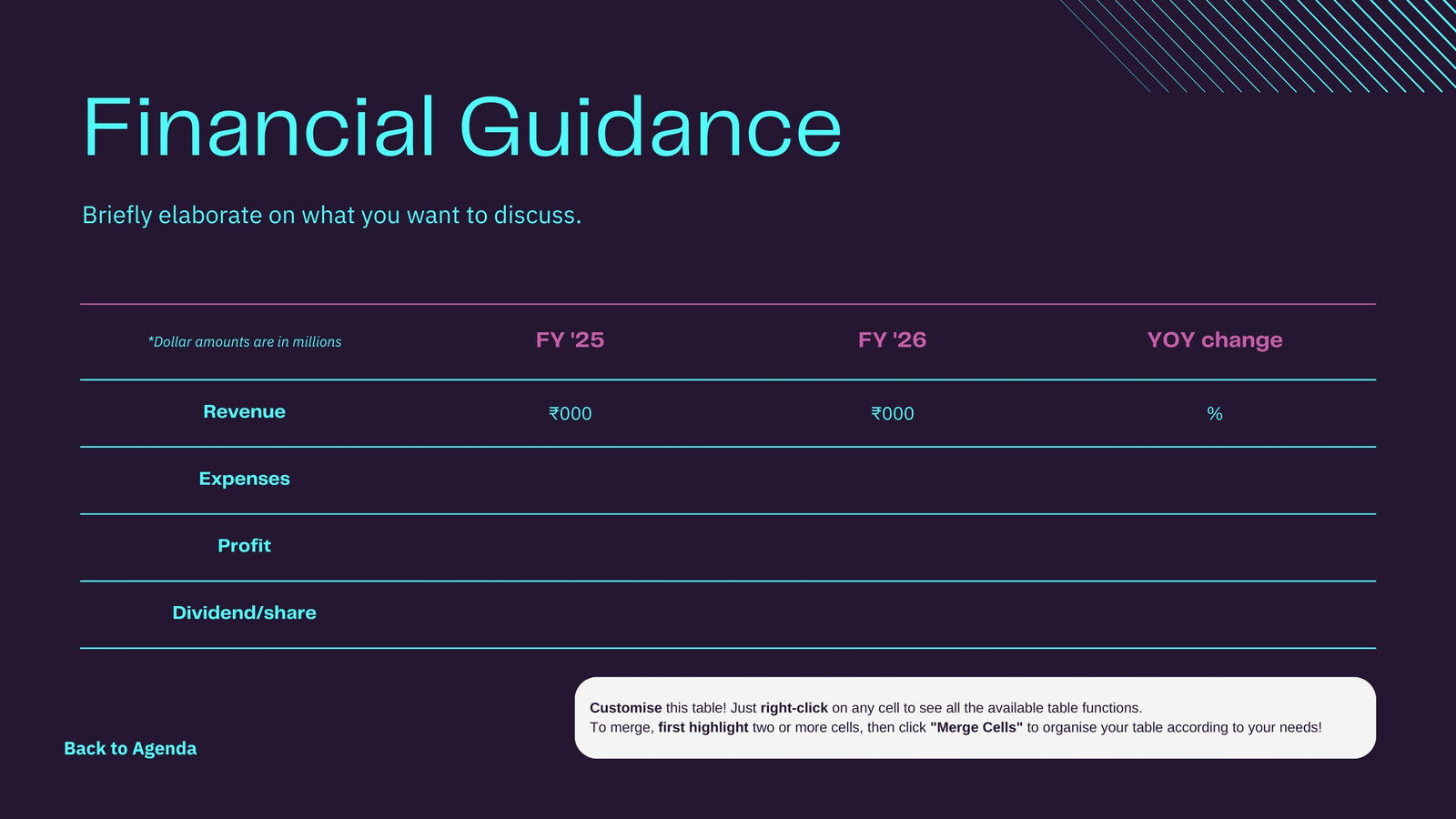 Financial Guidance

Briefly elaborate on what you want to discuss.

| *Dollar amounts are in millions | FY '25 | FY '26 | YOY change |
|---|---|---|---|
| Revenue | ₹000 | ₹000 | % |
| Expenses | | | |
| Profit | | | |
| Dividend/share | | | |

Customise this table! Just right-click on any cell to see all the available table functions.
To merge, first highlight two or more cells, then click "Merge Cells" to organise your table according to your needs!

Back to Agenda